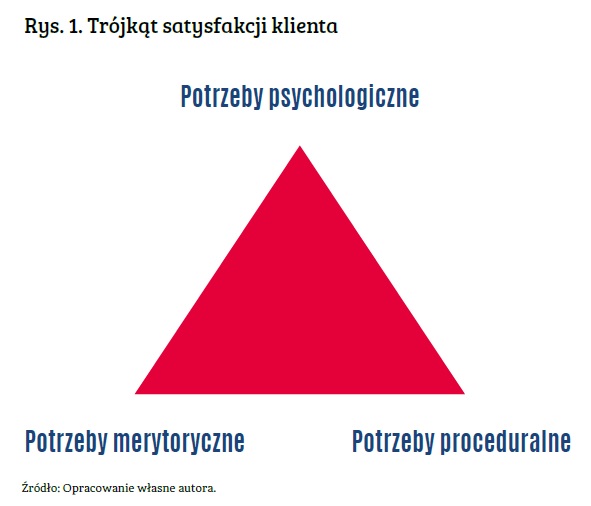 Rys. 1. Trójkąt satysfakcji klienta

Potrzeby psychologiczne

Potrzeby merytoryczne

Potrzeby proceduralne

Źródło: Opracowanie własne autora.